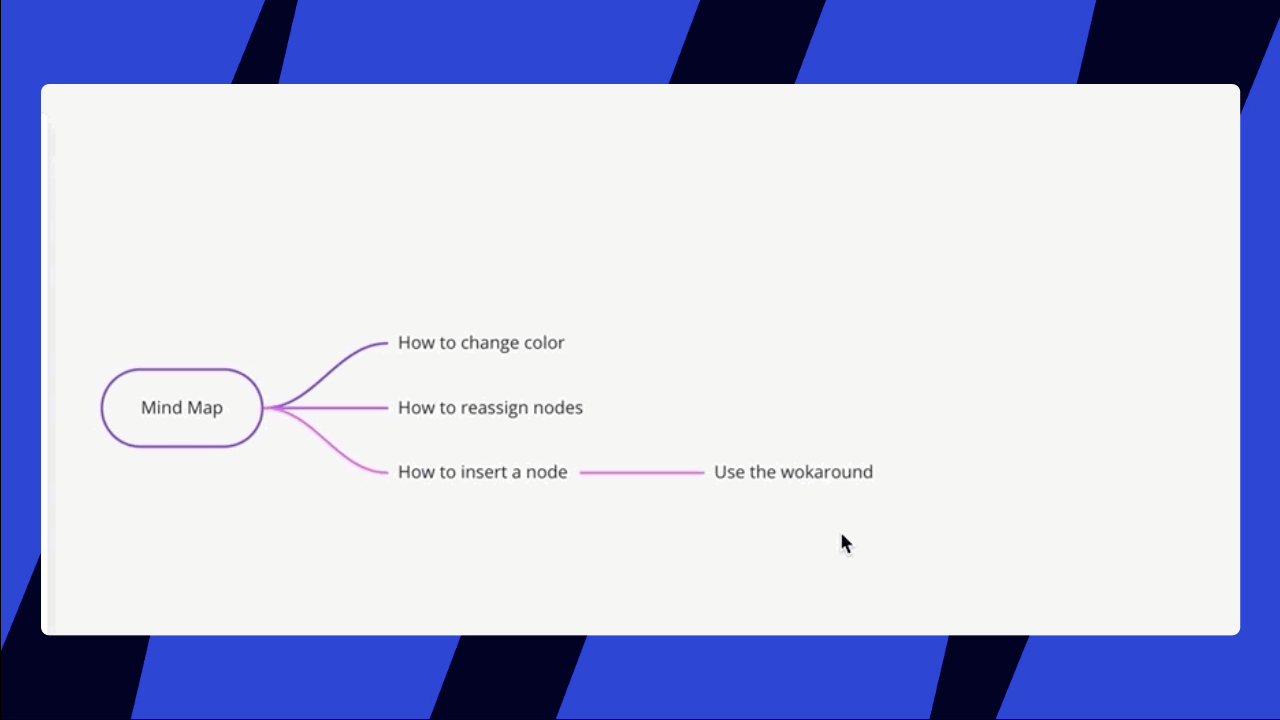 Mind Map

How to change color

How to reassign nodes

How to insert a node

Use the wokaround